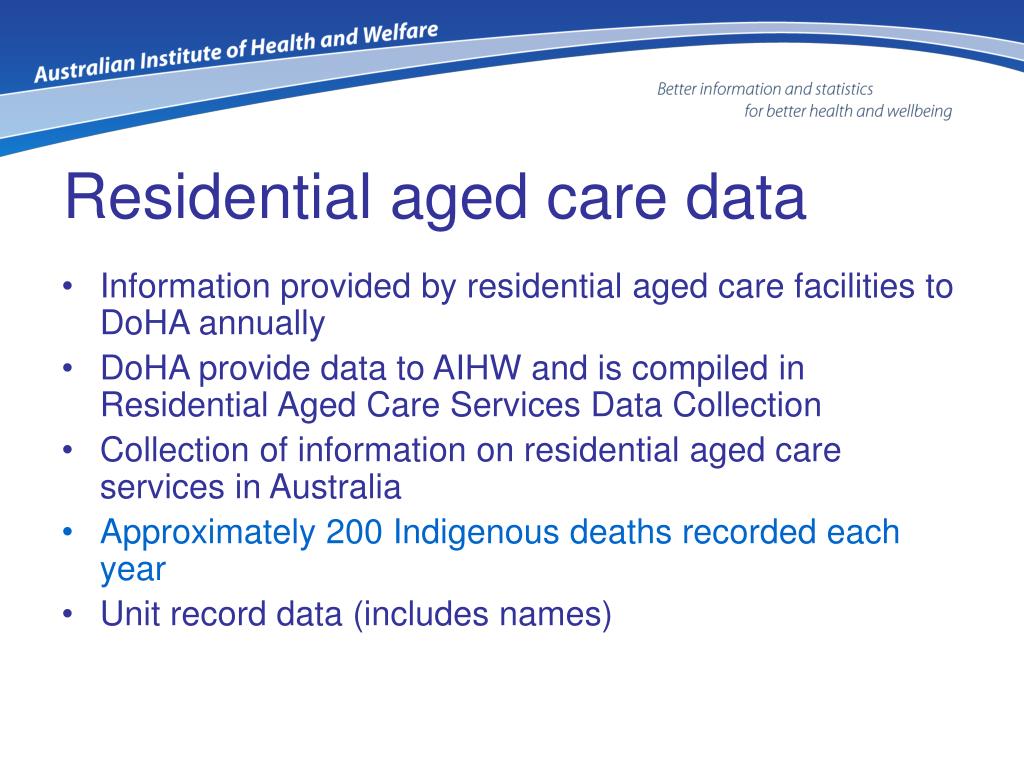 Australian Institute of Health and Welfare

Better information and statistics
for better health and wellbeing

Residential aged care data

• Information provided by residential aged care facilities to DoHA annually
• DoHA provide data to AIHW and is compiled in Residential Aged Care Services Data Collection
• Collection of information on residential aged care services in Australia
• Approximately 200 Indigenous deaths recorded each year
• Unit record data (includes names)